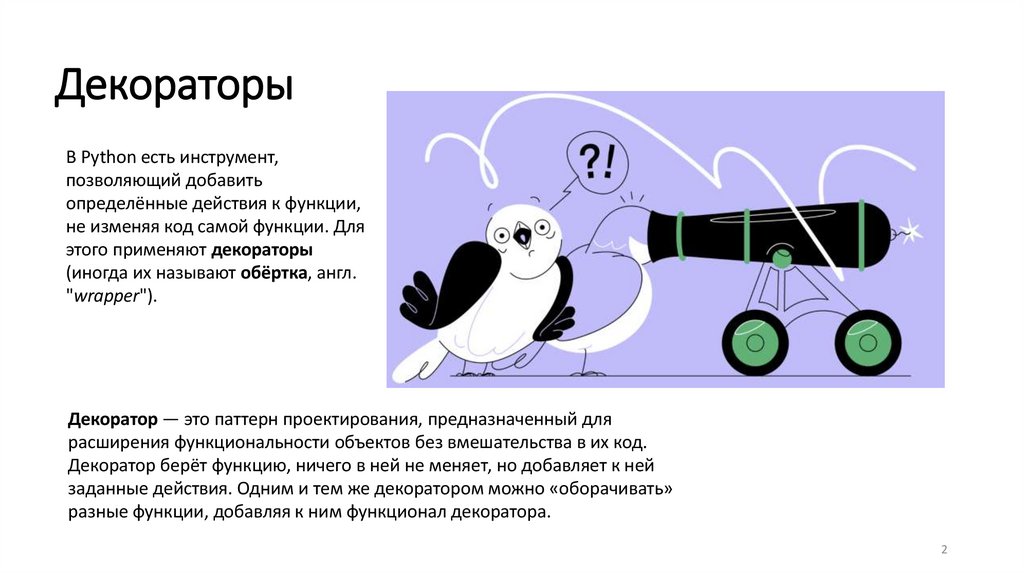 Декораторы

В Python есть инструмент, позволяющий добавить определённые действия к функции, не изменяя код самой функции. Для этого применяют декораторы (иногда их называют обёртка, англ. "wrapper").

?!

Декоратор — это паттерн проектирования, предназначенный для расширения функциональности объектов без вмешательства в их код. Декоратор берёт функцию, ничего в ней не меняет, но добавляет к ней заданные действия. Одним и тем же декоратором можно «оборачивать» разные функции, добавляя к ним функционал декоратора.

2